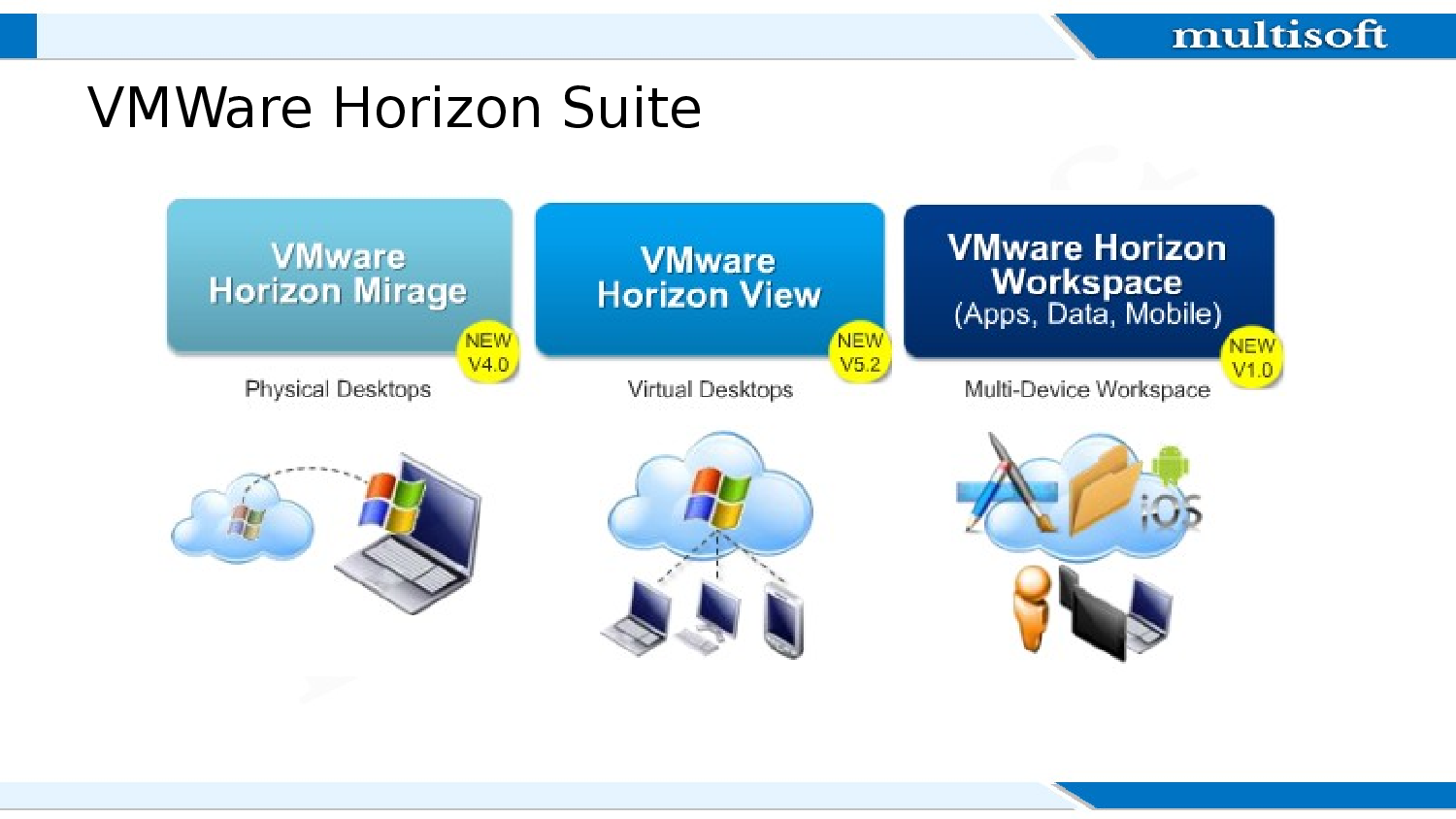 multisoft

VMWare Horizon Suite

VMware Horizon Mirage

NEW V4.0

Physical Desktops

VMware Horizon View

NEW V5.2

Virtual Desktops

VMware Horizon Workspace (Apps, Data, Mobile)

NEW V1.0

Multi-Device Workspace

iOS